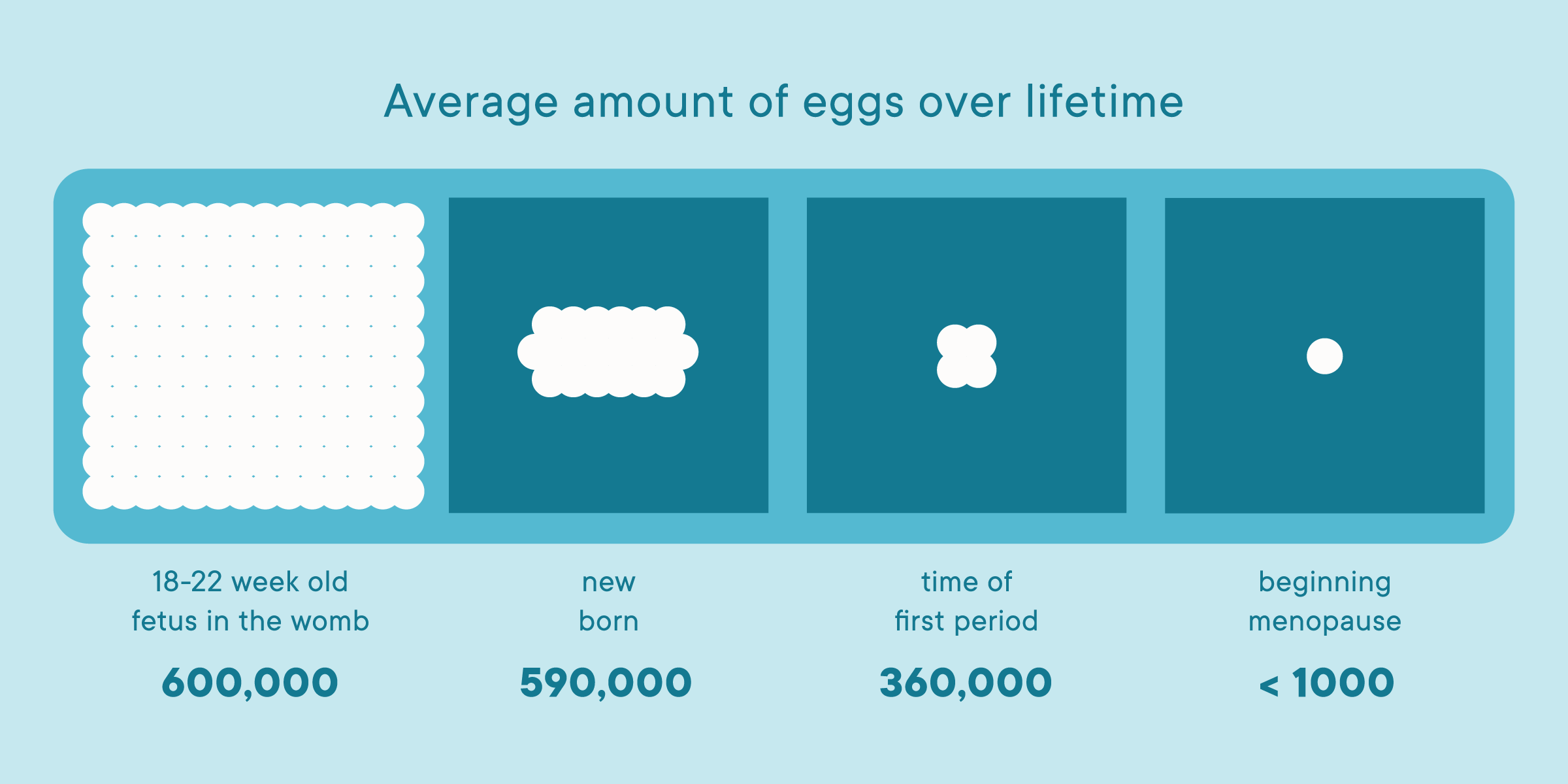 Average amount of eggs over lifetime

18-22 week old
fetus in the womb

600,000

new
born

590,000

time of
first period

360,000

beginning
menopause

< 1000